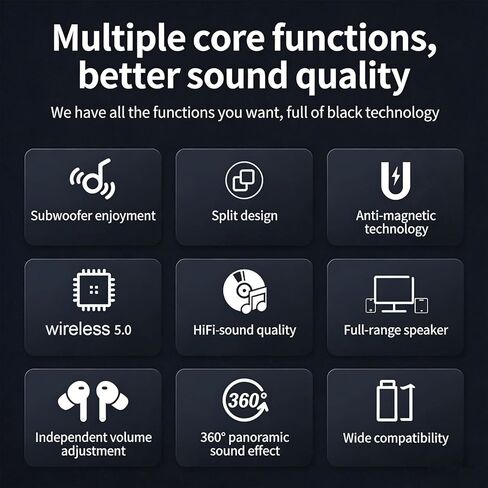 Multiple core functions, better sound quality

We have all the functions you want, full of black technology

Subwoofer enjoyment

Split design

Anti-magnetic technology

wireless 5.0

HiFi-sound quality

Full-range speaker

Independent volume adjustment

360°

360° panoramic sound effect

Wide compatibility